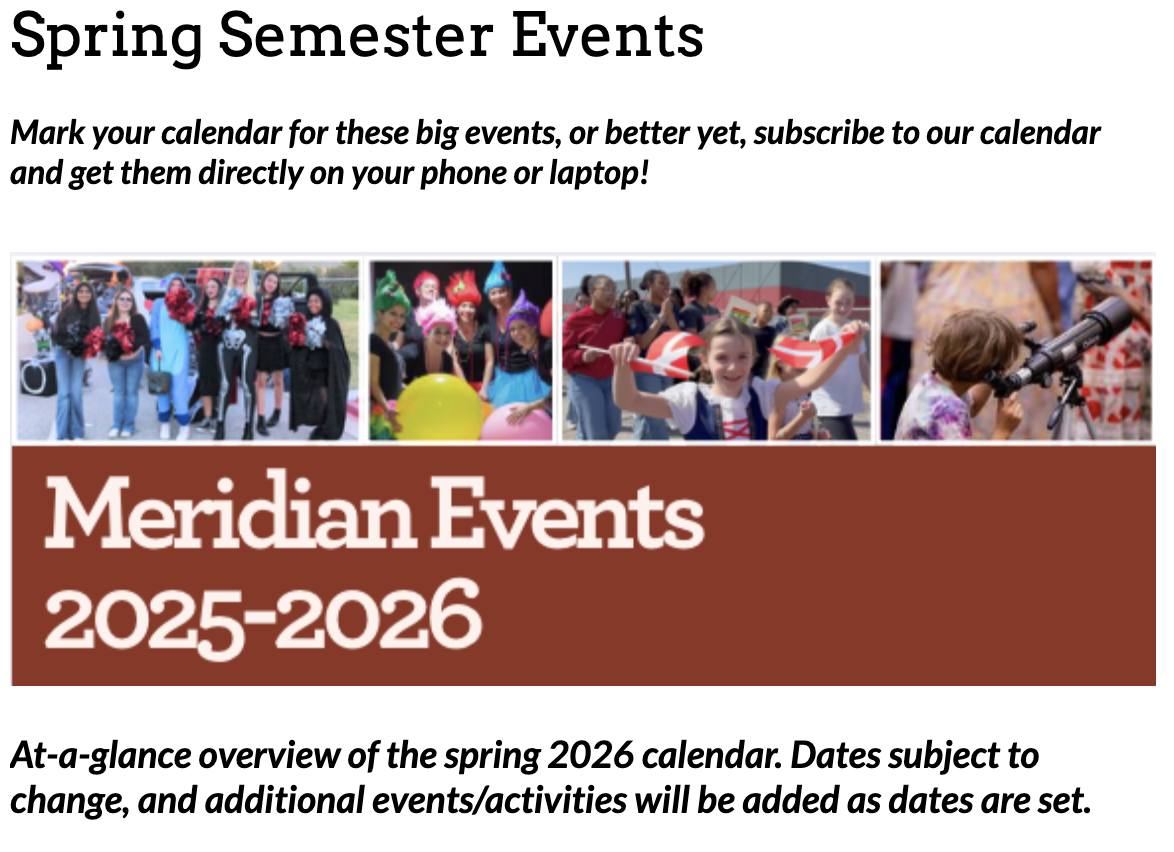 Spring Semester Events

Mark your calendar for these big events, or better yet, subscribe to our calendar and get them directly on your phone or laptop!

Meridian Events 2025-2026

At-a-glance overview of the spring 2026 calendar. Dates subject to change, and additional events/activities will be added as dates are set.